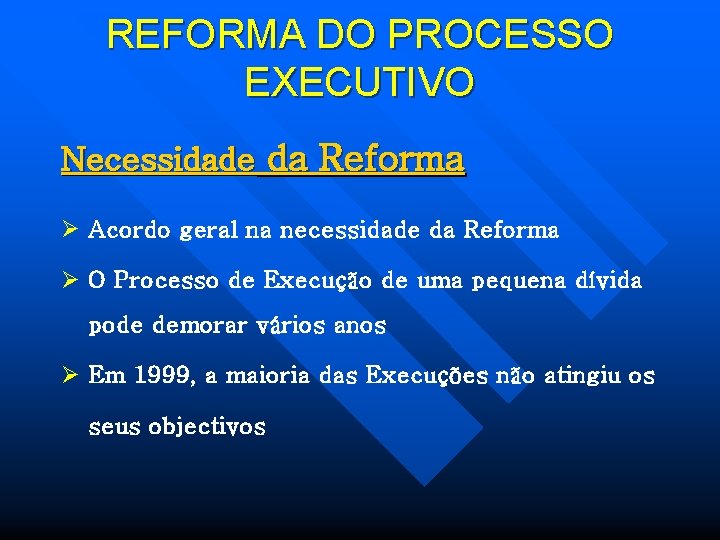 REFORMA DO PROCESSO EXECUTIVO

Necessidade da Reforma

➢ Acordo geral na necessidade da Reforma

➢ O Processo de Execução de uma pequena dívida pode demorar vários anos

➢ Em 1999, a maioria das Execuções não atingiu os seus objectivos